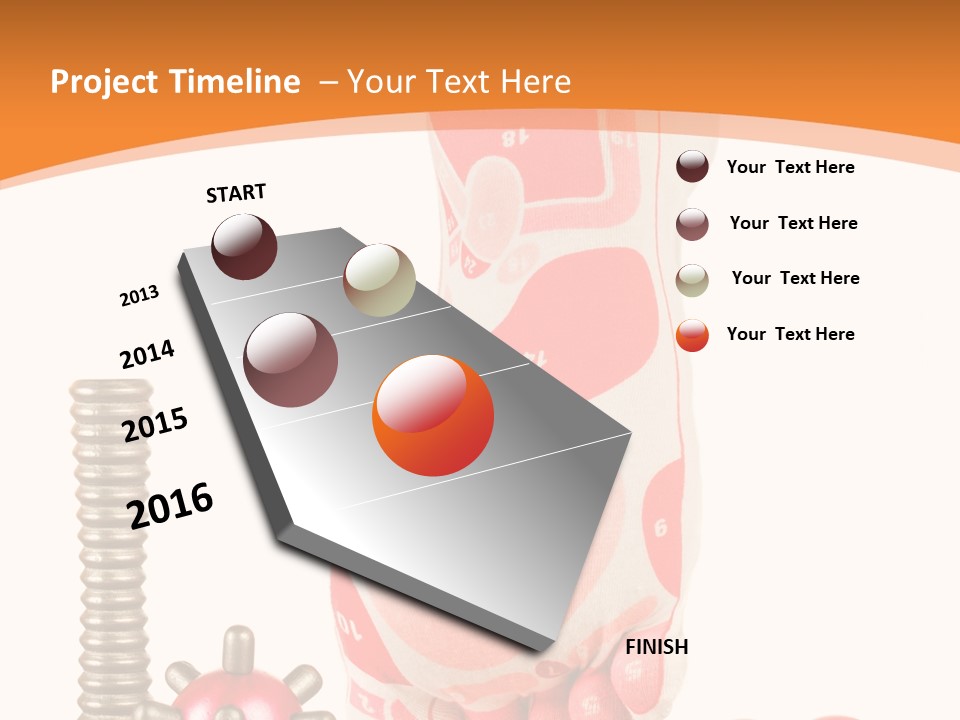 Project Timeline – Your Text Here

START

2013

2014

2015

2016

FINISH

Your Text Here

Your Text Here

Your Text Here

Your Text Here